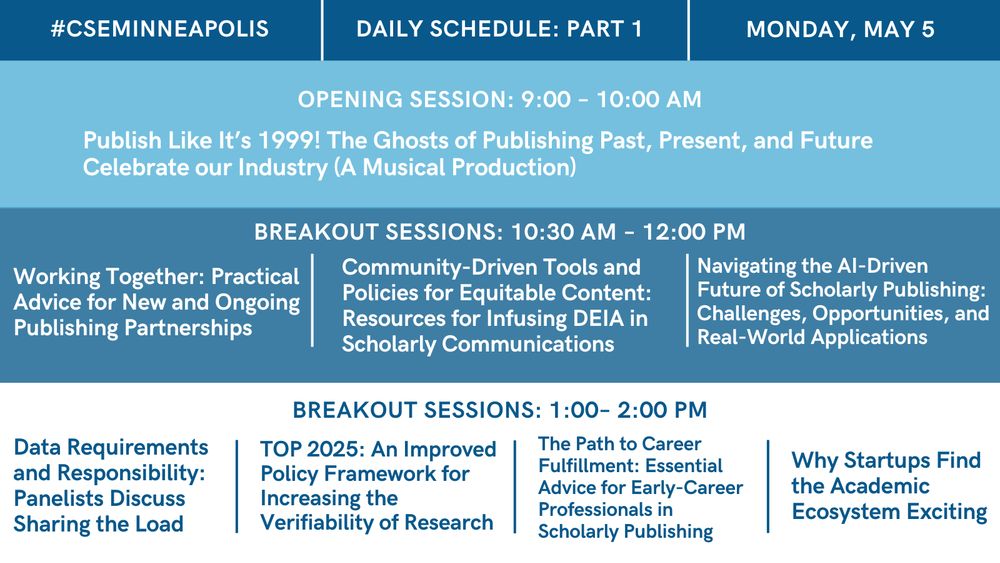 #CSEMINNEAPOLIS

DAILY SCHEDULE: PART 1

MONDAY, MAY 5

OPENING SESSION: 9:00 – 10:00 AM

Publish Like It's 1999! The Ghosts of Publishing Past, Present, and Future Celebrate our Industry (A Musical Production)

BREAKOUT SESSIONS: 10:30 AM – 12:00 PM

Working Together: Practical Advice for New and Ongoing Publishing Partnerships

Community-Driven Tools and Policies for Equitable Content: Resources for Infusing DEIA in Scholarly Communications

Navigating the AI-Driven Future of Scholarly Publishing: Challenges, Opportunities, and Real-World Applications

BREAKOUT SESSIONS: 1:00– 2:00 PM

Data Requirements and Responsibility: Panelists Discuss Sharing the Load

TOP 2025: An Improved Policy Framework for Increasing the Verifiability of Research

The Path to Career Fulfillment: Essential Advice for Early-Career Professionals in Scholarly Publishing

Why Startups Find the Academic Ecosystem Exciting